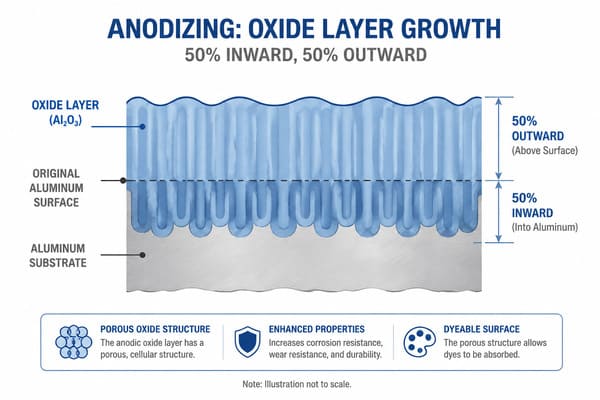 ANODIZING: OXIDE LAYER GROWTH
50% INWARD, 50% OUTWARD

OXIDE LAYER ($Al_2O_3$)

ORIGINAL ALUMINUM SURFACE

ALUMINUM SUBSTRATE

50% OUTWARD
(Above Surface)

50% INWARD
(Into Aluminum)

POROUS OXIDE STRUCTURE
The anodic oxide layer has a porous, cellular structure.

ENHANCED PROPERTIES
Increases corrosion resistance, wear resistance, and durability.

DYEABLE SURFACE
The porous structure allows dyes to be absorbed.

Note: Illustration not to scale.